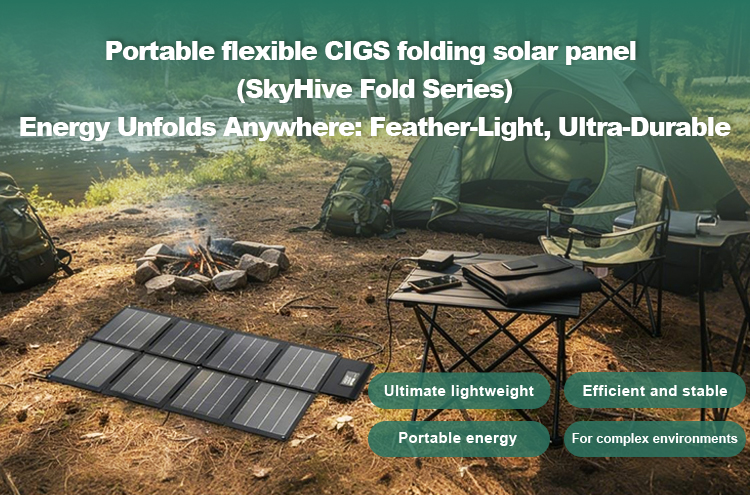 Portable flexible CIGS folding solar panel
(SkyHive Fold Series)
Energy Unfolds Anywhere: Feather-Light, Ultra-Durable

Ultimate lightweight

Efficient and stable

Portable energy

For complex environments